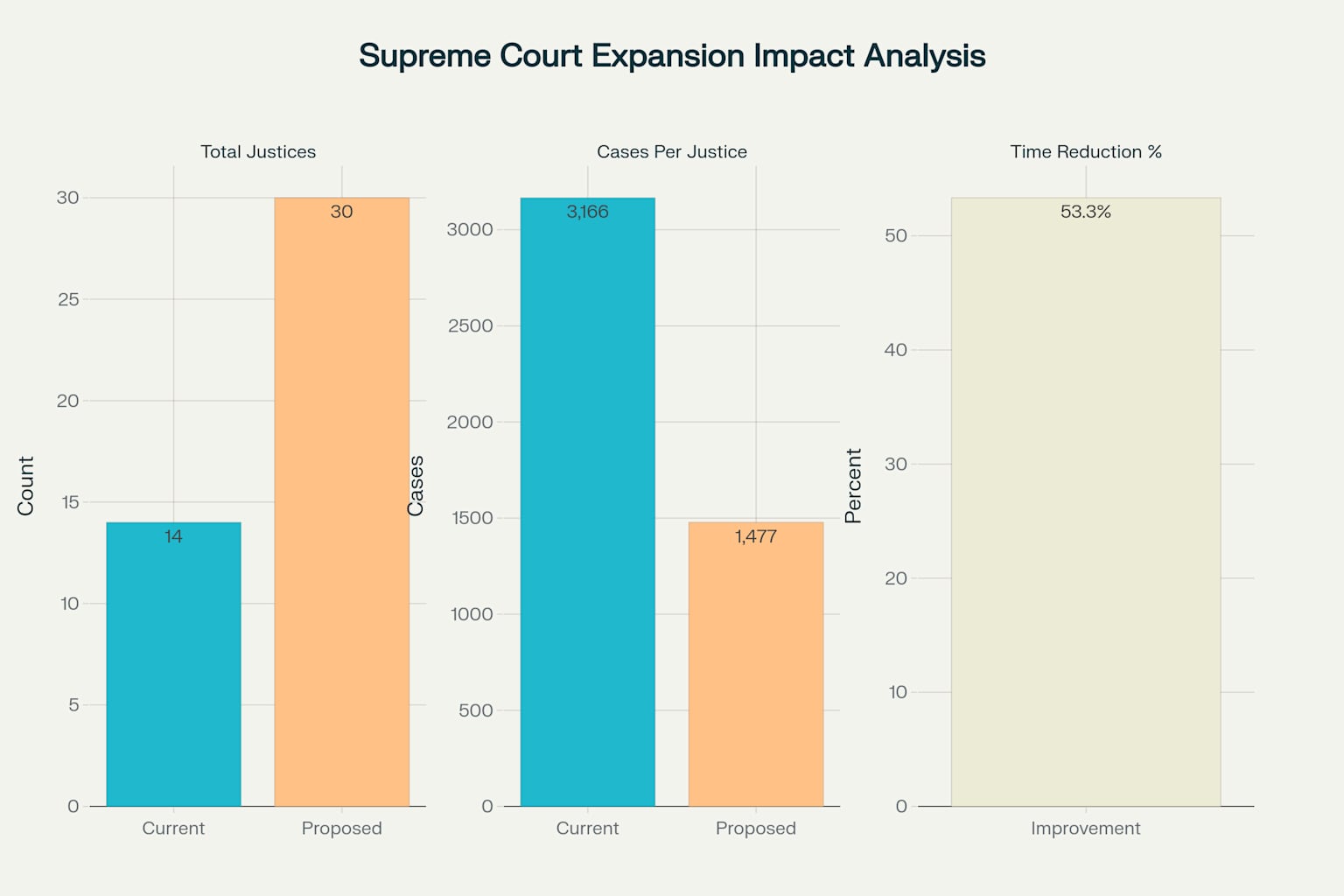 Supreme Court Expansion Impact Analysis

Total Justices

Count

30
25
20
15
10
5
0

14
30

Current
Proposed

Cases Per Justice

Cases

3000
2500
2000
1500
1000
500
0

3,166
1,477

Current
Proposed

Time Reduction %

Percent

50
40
30
20
10
0

53.3%

Improvement